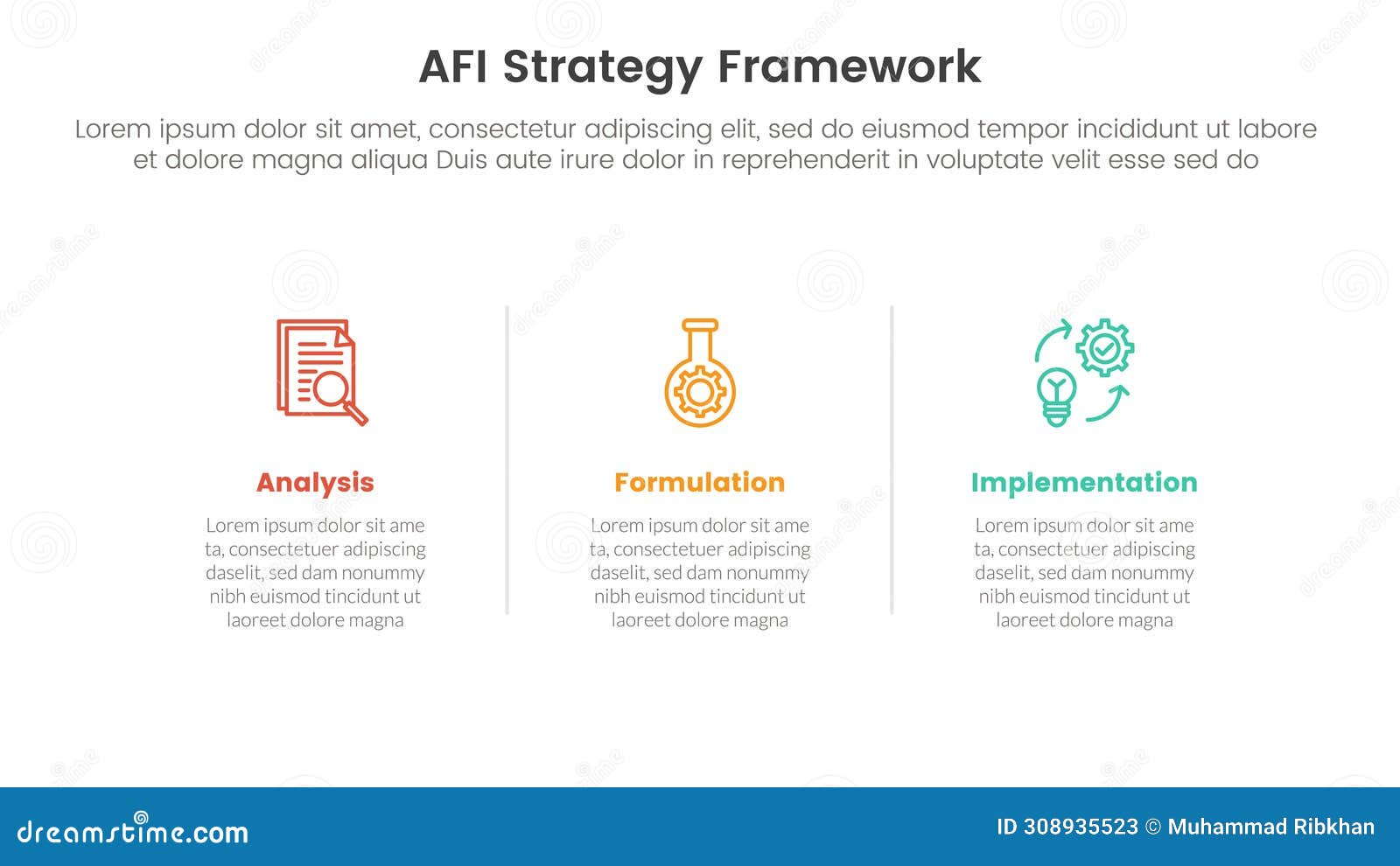 AFI Strategy Framework

Lorem ipsum dolor sit amet, consectetur adipiscing elit, sed do eiusmod tempor incididunt ut labore et dolore magna aliqua Duis aute irure dolor in reprehenderit in voluptate velit esse sed do

Analysis

Lorem ipsum dolor sit ame ta, consectetuer adipiscing daselit, sed dam nonummy nibh euismod tincidunt ut laoreet dolore magna

Formulation

Lorem ipsum dolor sit ame ta, consectetuer adipiscing daselit, sed dam nonummy nibh euismod tincidunt ut laoreet dolore magna

Implementation

Lorem ipsum dolor sit ame ta, consectetuer adipiscing daselit, sed dam nonummy nibh euismod tincidunt ut laoreet dolore magna

dreamstime.com

ID 308935523 © Muhammad Ribkhan